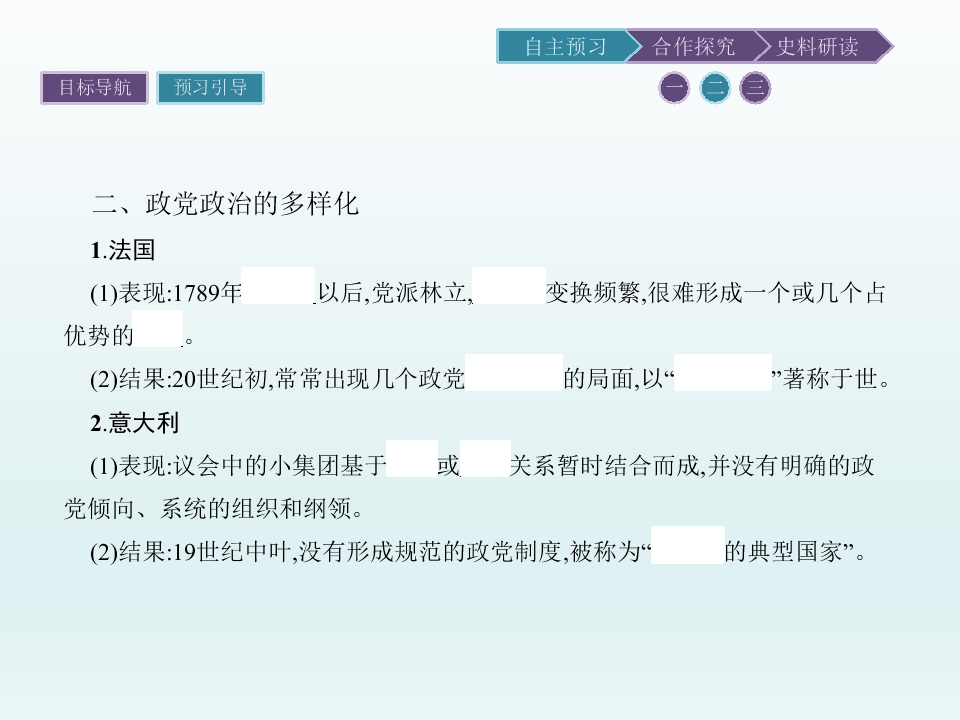 自主预习 合作探究 史料研读

目标导航 预习引导

一 二 三

二、政党政治的多样化

1.法国

(1)表现:1789年 以后,党派林立, 变换频繁,很难形成一个或几个占优势的 。

(2)结果:20世纪初,常常出现几个政党 的局面,以“ ”著称于世。

2.意大利

(1)表现:议会中的小集团基于 或 关系暂时结合而成,并没有明确的政党倾向、系统的组织和纲领。

(2)结果:19世纪中叶,没有形成规范的政党制度,被称为“ 的典型国家”。